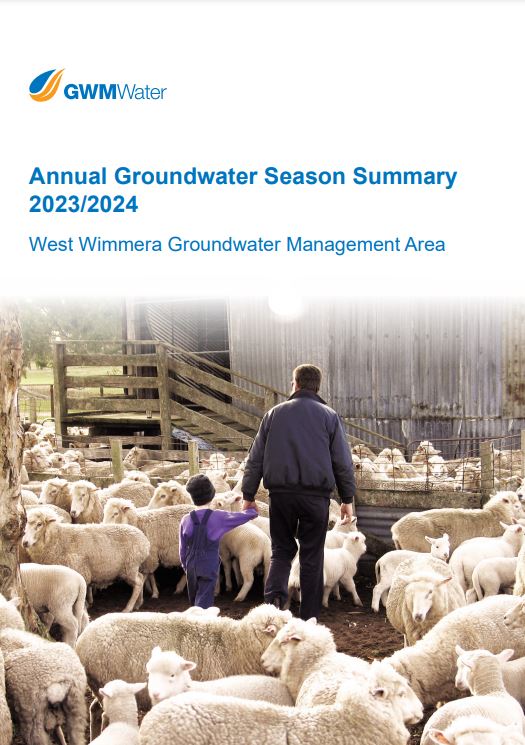 GWMWater

Annual Groundwater Season Summary 2023/2024

West Wimmera Groundwater Management Area